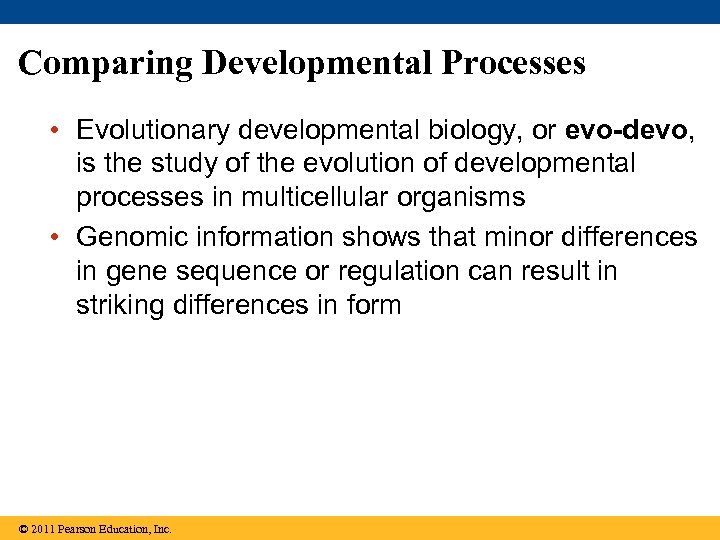 Comparing Developmental Processes

• Evolutionary developmental biology, or evo-devo, is the study of the evolution of developmental processes in multicellular organisms

• Genomic information shows that minor differences in gene sequence or regulation can result in striking differences in form

© 2011 Pearson Education, Inc.